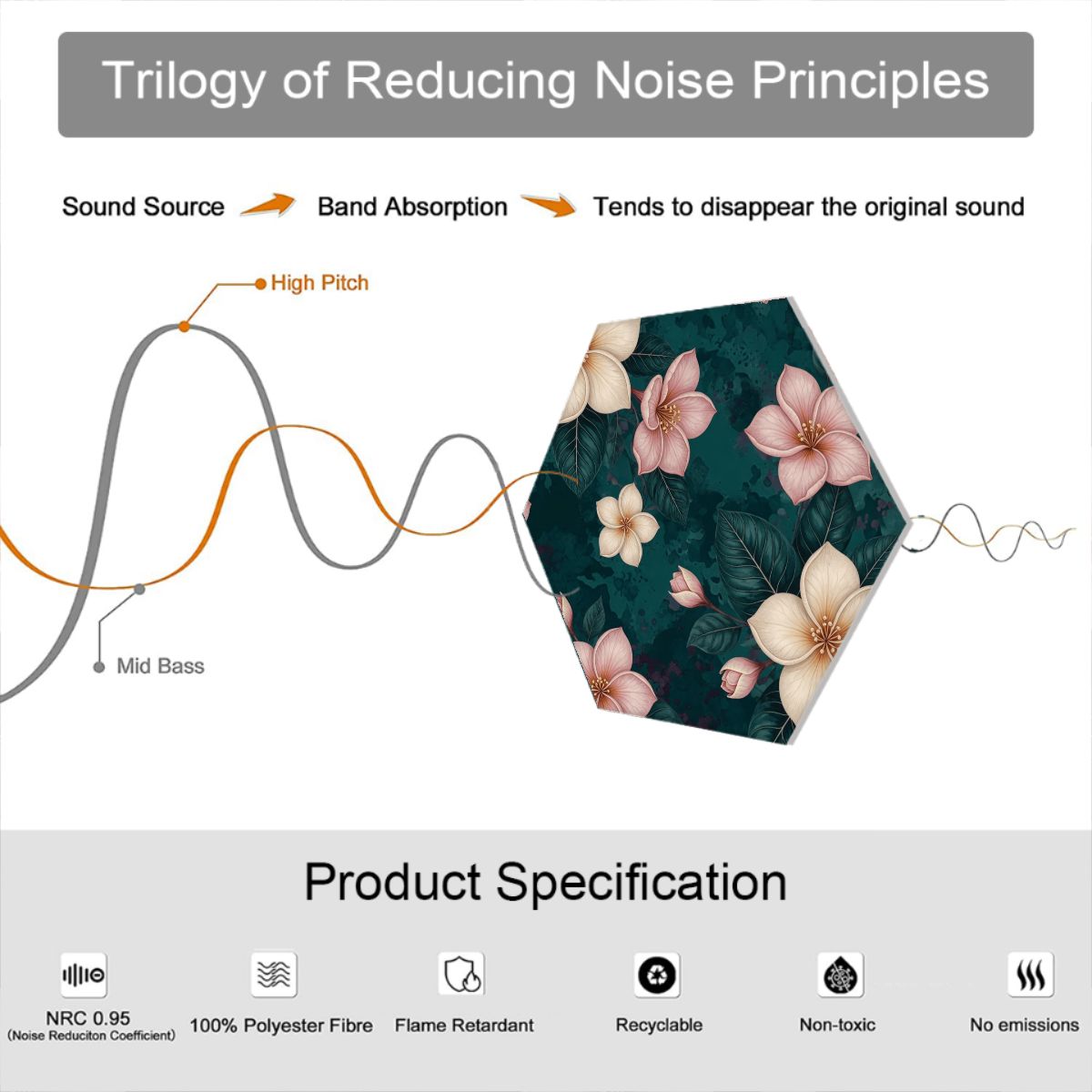 Trilogy of Reducing Noise Principles

Sound Source Band Absorption Tends to disappear the original sound

High Pitch

Mid Bass

Product Specification

NRC 0.95
(Noise Reduciton Coefficient)

100% Polyester Fibre

Flame Retardant

Recyclable

Non-toxic

No emissions